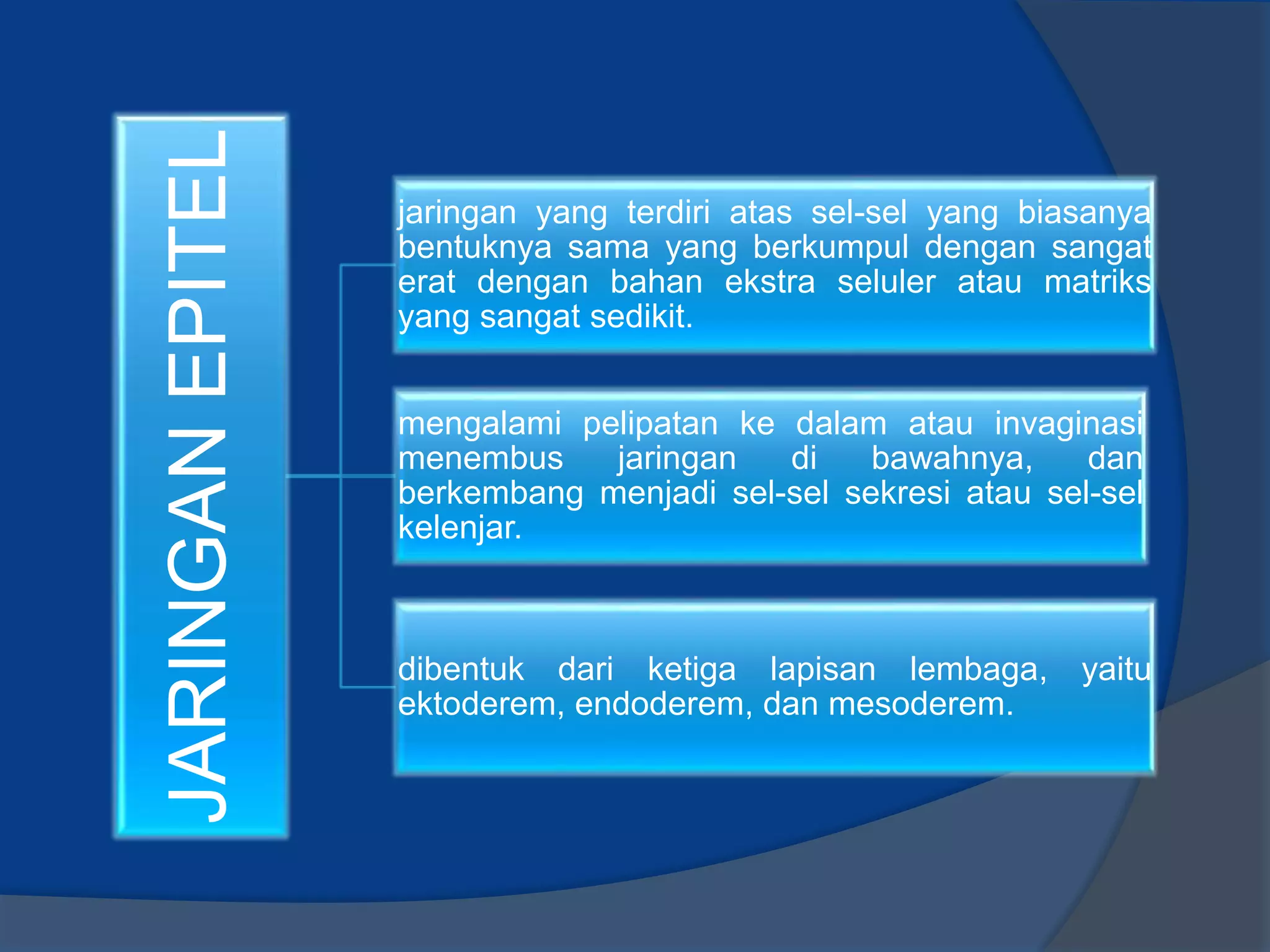 JARINGAN EPITEL

jaringan yang terdiri atas sel-sel yang biasanya bentuknya sama yang berkumpul dengan sangat erat dengan bahan ekstra seluler atau matriks yang sangat sedikit.

mengalami pelipatan ke dalam atau invaginasi menembus jaringan di bawahnya, dan berkembang menjadi sel-sel sekresi atau sel-sel kelenjar.

dibentuk dari ketiga lapisan lembaga, yaitu ektoderem, endoderem, dan mesoderem.